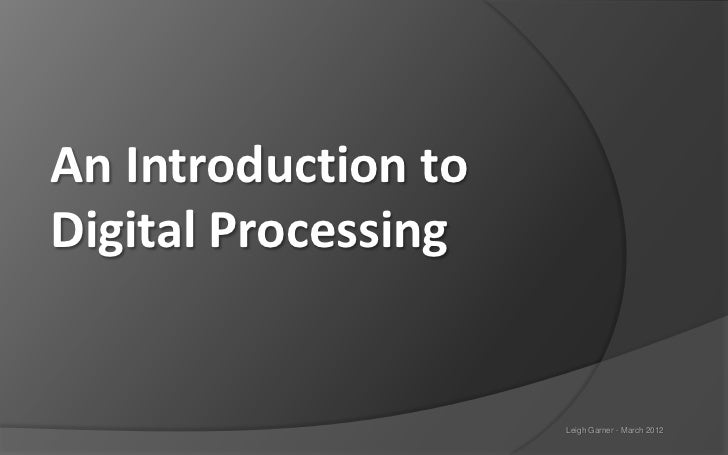 An Introduction to Digital Processing

Leigh Garner - March 2012